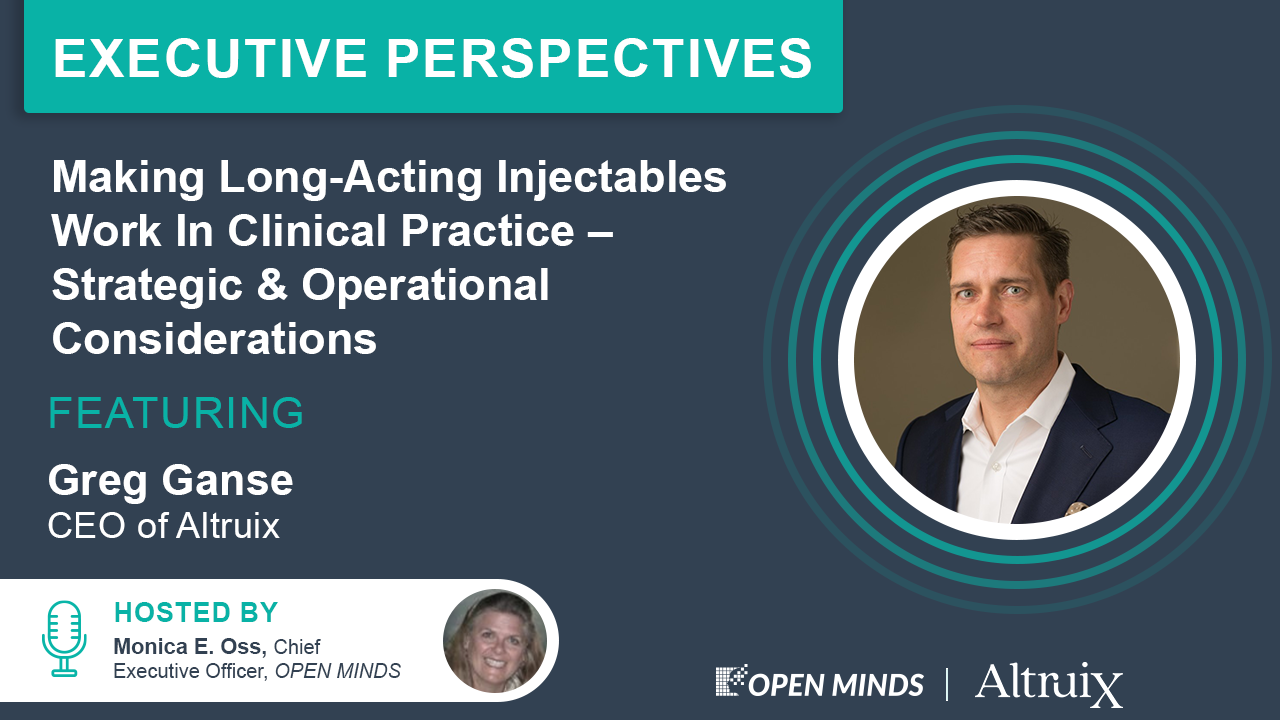 EXECUTIVE PERSPECTIVES

Making Long-Acting Injectables Work In Clinical Practice – Strategic & Operational Considerations

FEATURING

Greg Ganse
CEO of Altruix

HOSTED BY
Monica E. Oss, Chief Executive Officer, OPEN MINDS

OPEN MINDS | Altruix